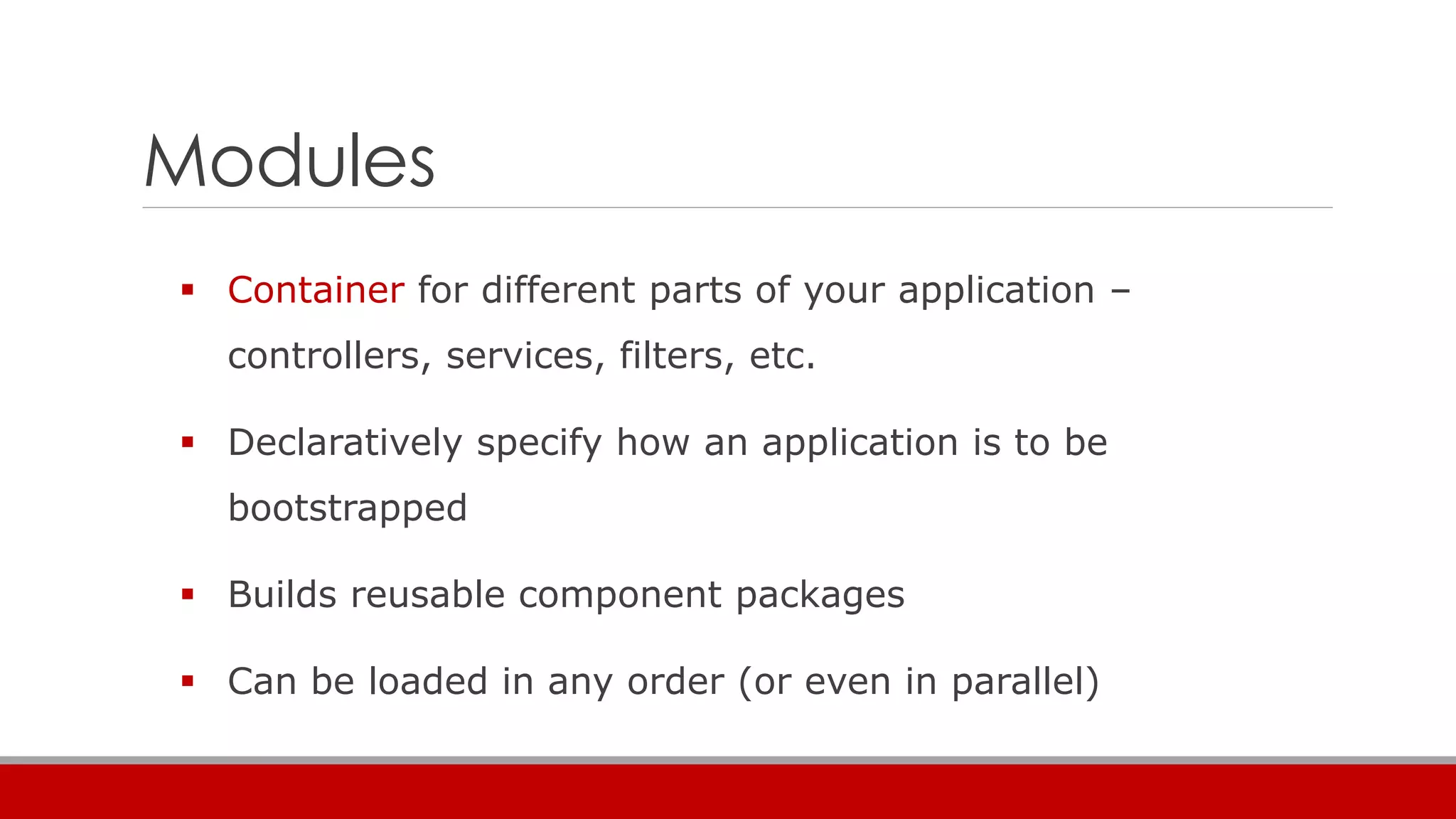 Modules

▪ Container for different parts of your application – controllers, services, filters, etc.

▪ Declaratively specify how an application is to be bootstrapped

▪ Builds reusable component packages

▪ Can be loaded in any order (or even in parallel)